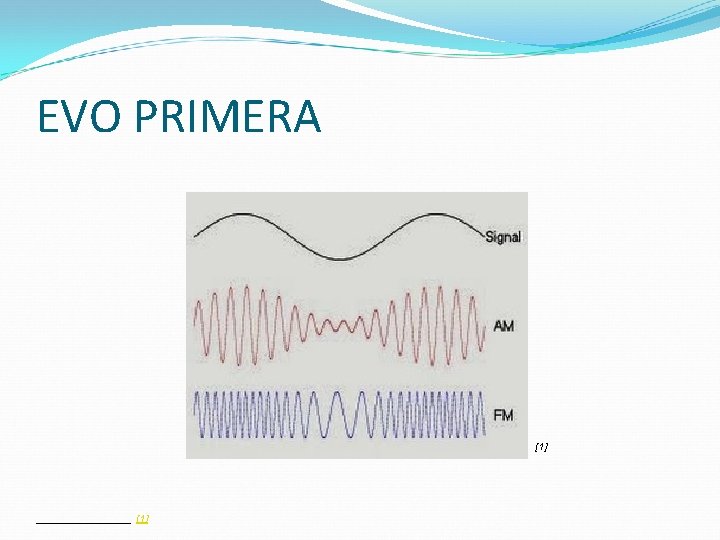 EVO PRIMERA

Signal

AM

FM

[1]

[1]